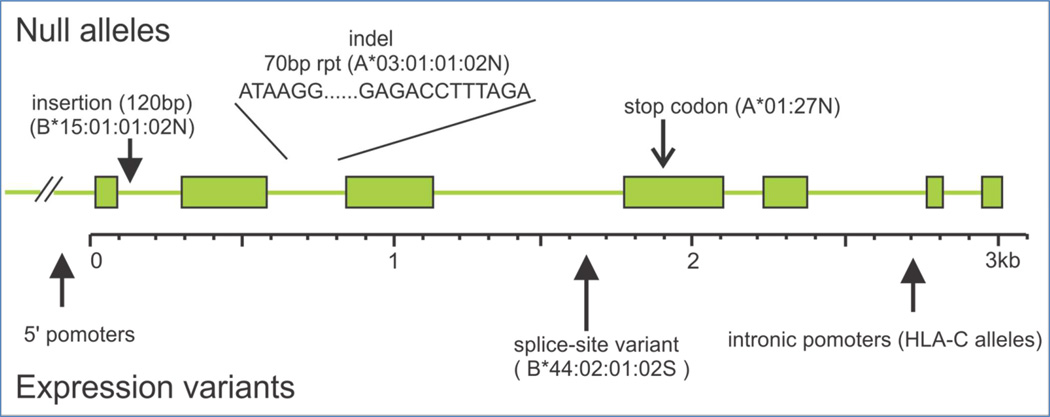 Null alleles

indel
70bp rpt (A*03:01:01:02N)
ATAAGG......GAGACCTTTAGA

insertion (120bp)
(B*15:01:01:02N)

stop codon (A*01:27N)

0 1 2 3kb

5' pomoters

splice-site variant
( B*44:02:01:02S )

intronic pomoters (HLA-C alleles)

Expression variants